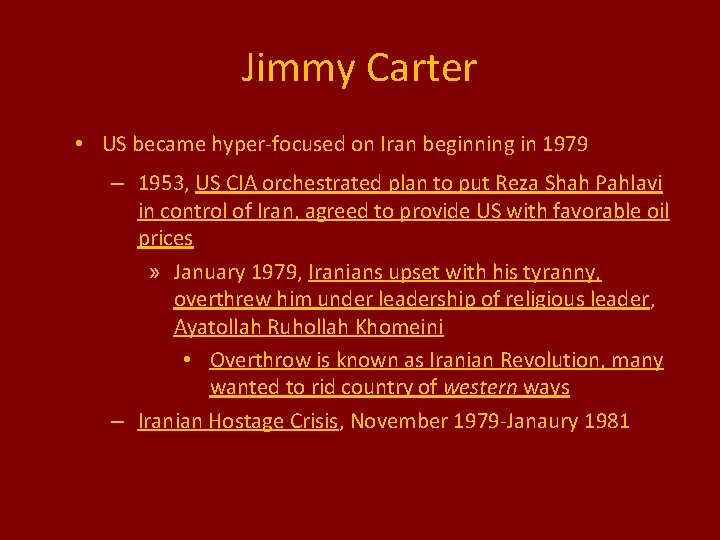 Jimmy Carter

• US became hyper-focused on Iran beginning in 1979

– 1953, US CIA orchestrated plan to put Reza Shah Pahlavi in control of Iran, agreed to provide US with favorable oil prices

» January 1979, Iranians upset with his tyranny, overthrew him under leadership of religious leader, Ayatollah Ruhollah Khomeini

• Overthrow is known as Iranian Revolution, many wanted to rid country of western ways

– Iranian Hostage Crisis, November 1979-Janaury 1981